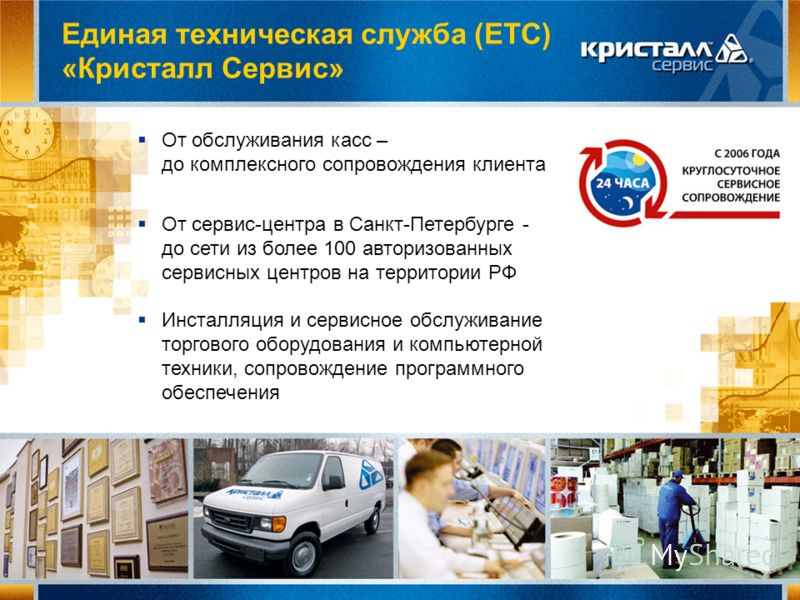 Единая техническая служба (ЕТС) «Кристалл Сервис»

кристалл сервис

▪ От обслуживания касс – до комплексного сопровождения клиента

▪ От сервис-центра в Санкт-Петербурге - до сети из более 100 авторизованных сервисных центров на территории РФ

▪ Инсталляция и сервисное обслуживание торгового оборудования и компьютерной техники, сопровождение программного обеспечения

24 ЧАСА

С 2006 ГОДА
КРУГЛОСУТОЧНОЕ
СЕРВИСНОЕ
СОПРОВОЖДЕНИЕ

кристалл сервис

MyShared